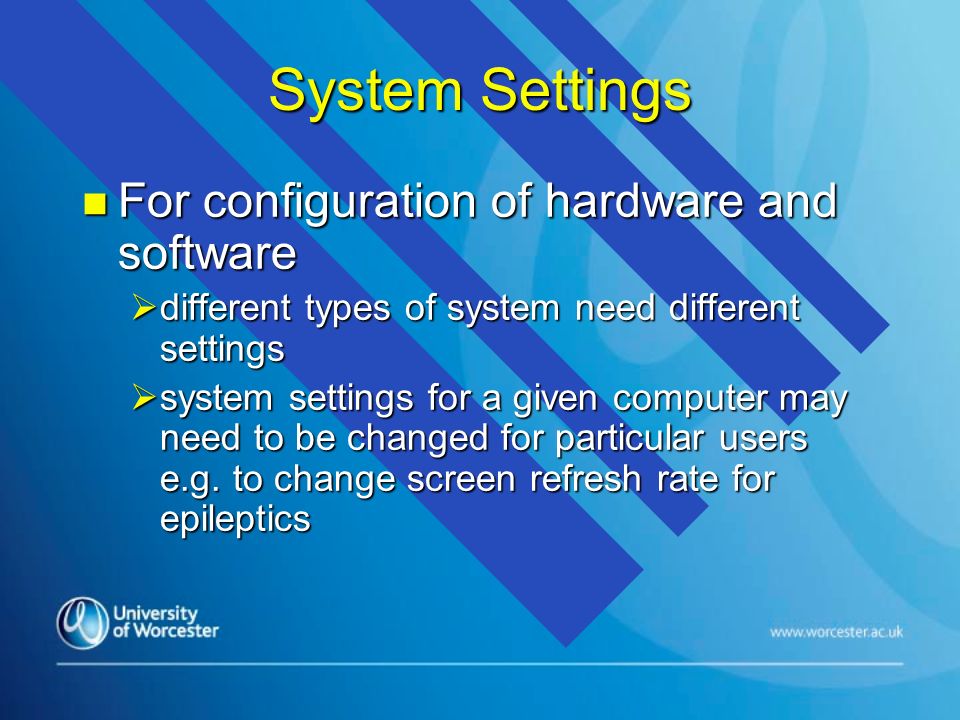 System Settings

For configuration of hardware and software

different types of system need different settings

system settings for a given computer may need to be changed for particular users e.g. to change screen refresh rate for epileptics

University of Worcester

www.worcester.ac.uk